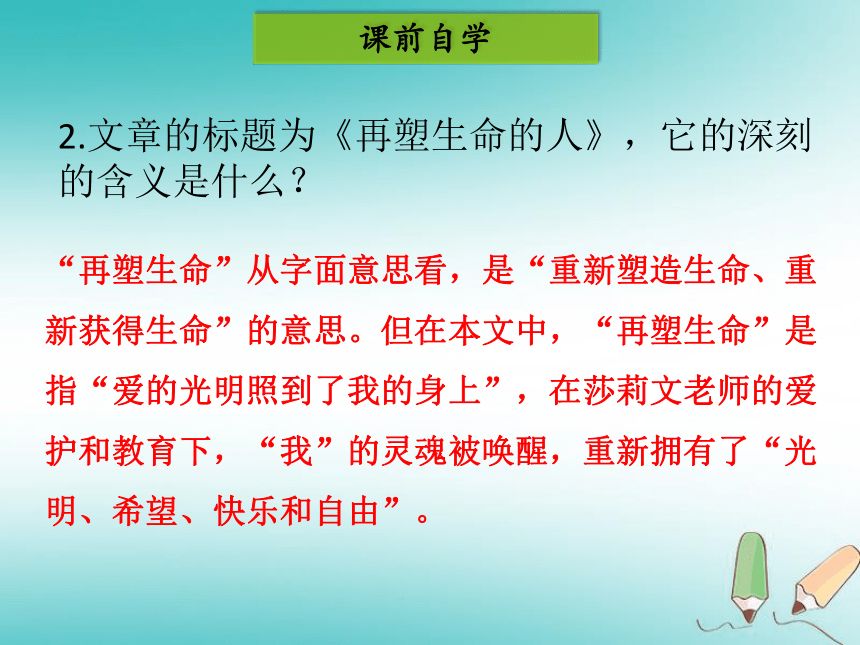 课前自学

2.文章的标题为《再塑生命的人》，它的深刻的含义是什么？

“再塑生命”从字面意思看，是“重新塑造生命、重新获得生命”的意思。但在本文中，“再塑生命”是指“爱的光明照到了我的身上”，在莎莉文老师的爱护和教育下，“我”的灵魂被唤醒，重新拥有了“光明、希望、快乐和自由”。